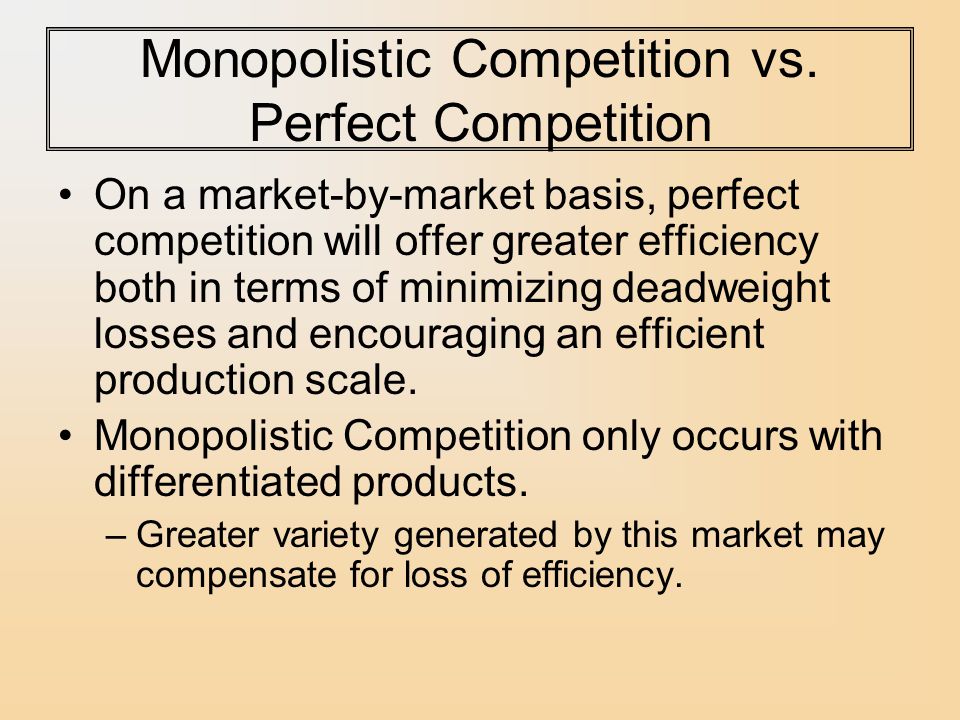 Monopolistic Competition vs. Perfect Competition

• On a market-by-market basis, perfect competition will offer greater efficiency both in terms of minimizing deadweight losses and encouraging an efficient production scale.

• Monopolistic Competition only occurs with differentiated products.

– Greater variety generated by this market may compensate for loss of efficiency.